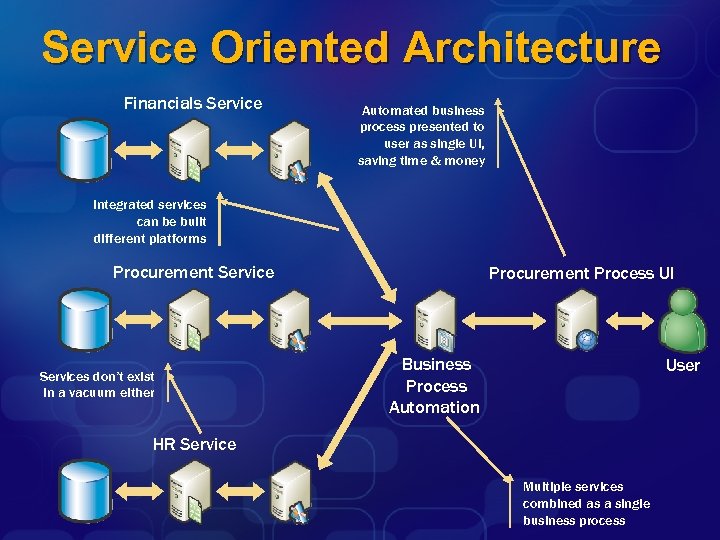 Service Oriented Architecture

Financials Service

Automated business process presented to user as single UI, saving time & money

Integrated services can be built different platforms

Procurement Service

Procurement Process UI

Services don't exist in a vacuum either

Business Process Automation

User

HR Service

Multiple services combined as a single business process